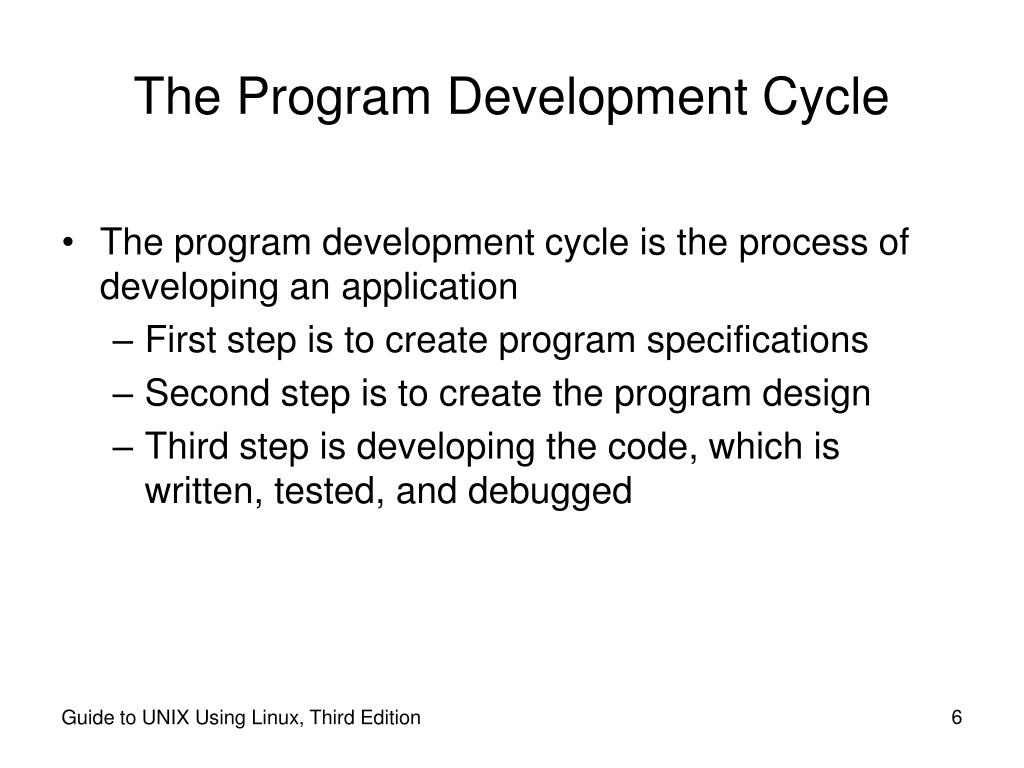 The Program Development Cycle

• The program development cycle is the process of developing an application
– First step is to create program specifications
– Second step is to create the program design
– Third step is developing the code, which is written, tested, and debugged

Guide to UNIX Using Linux, Third Edition

6